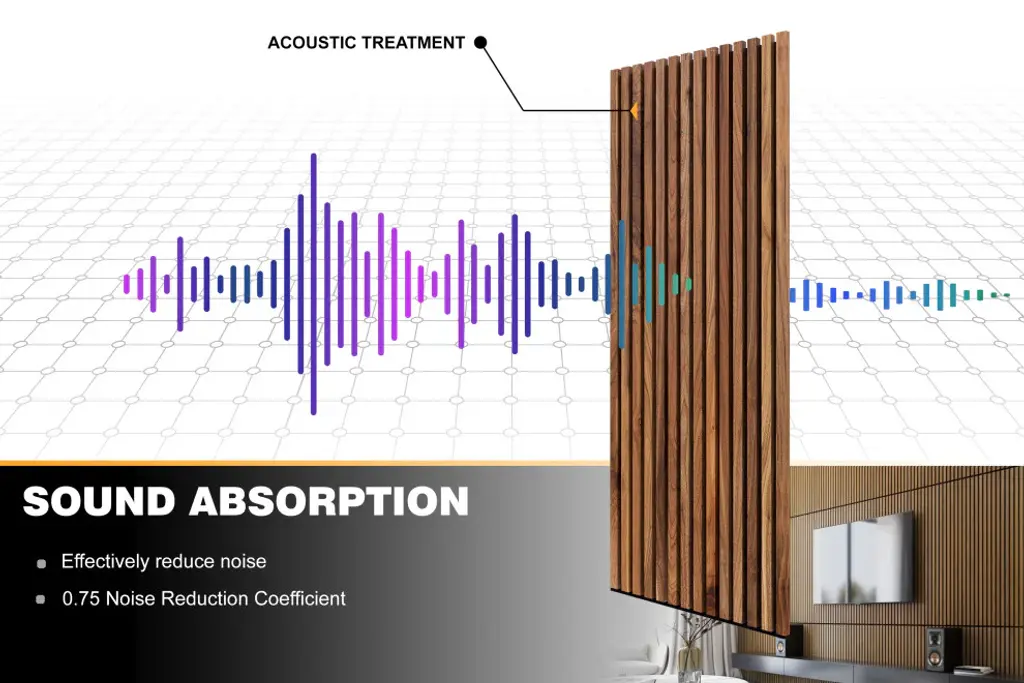 ACOUSTIC TREATMENT

SOUND ABSORPTION

Effectively reduce noise

0.75 Noise Reduction Coefficient